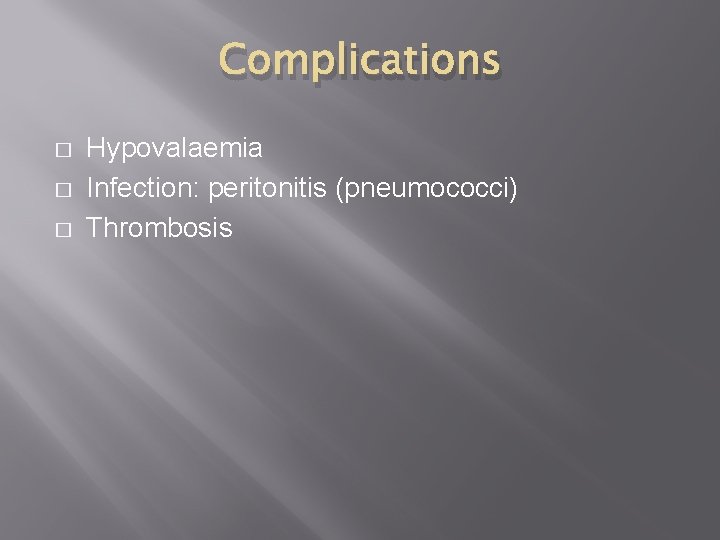 Complications

- Hypovalaemia
- Infection: peritonitis (pneumococci)
- Thrombosis